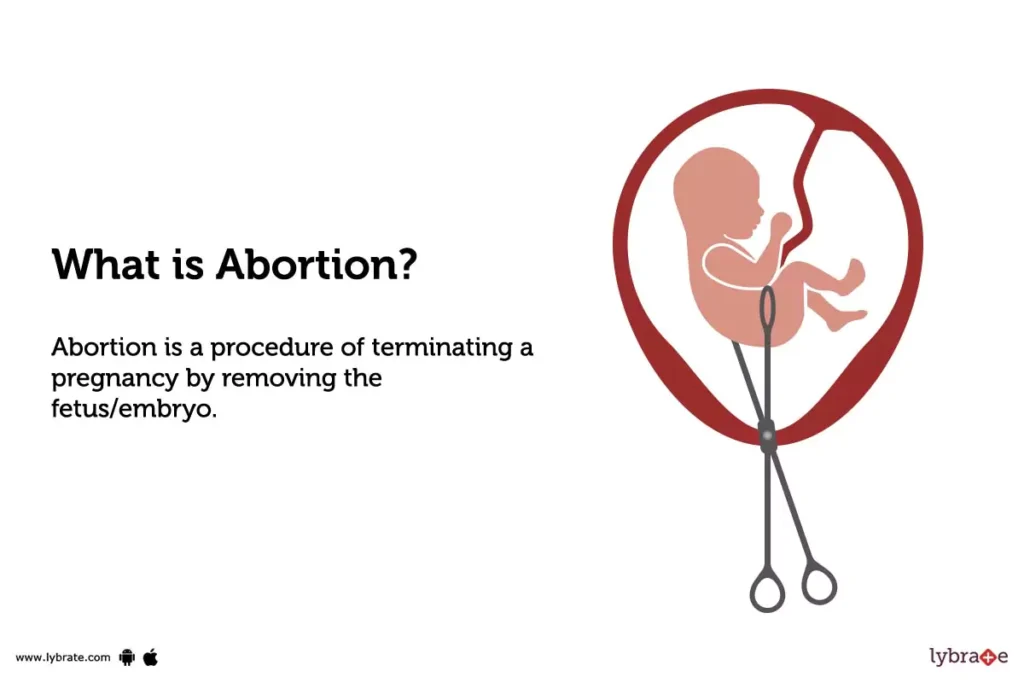 What is Abortion?

Abortion is a procedure of terminating a pregnancy by removing the fetus/embryo.

www.lybrate.com

lybrate